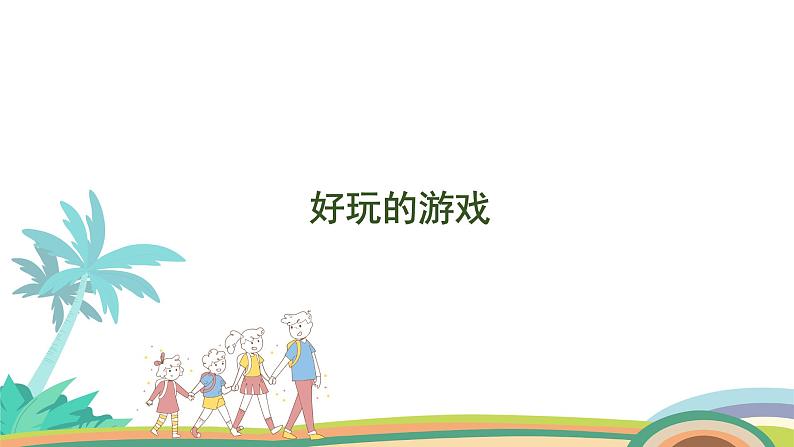 好玩的游戏